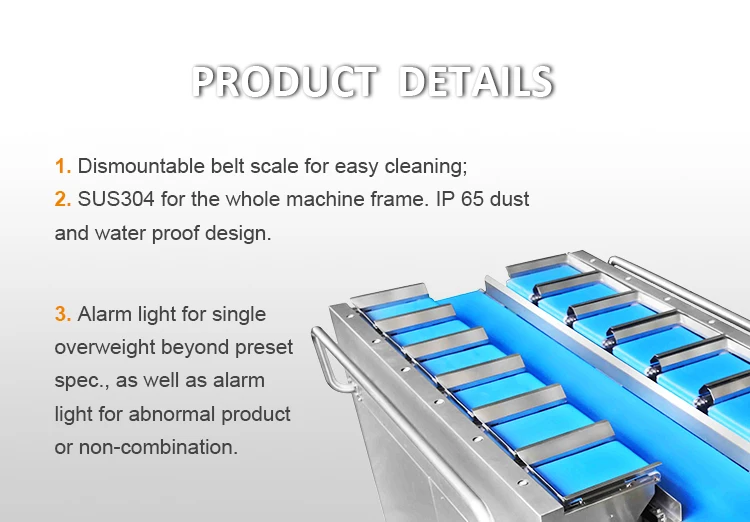 PRODUCT DETAILS

1. Dismountable belt scale for easy cleaning;
2. SUS304 for the whole machine frame. IP 65 dust and water proof design.

3. Alarm light for single overweight beyond preset spec., as well as alarm light for abnormal product or non-combination.